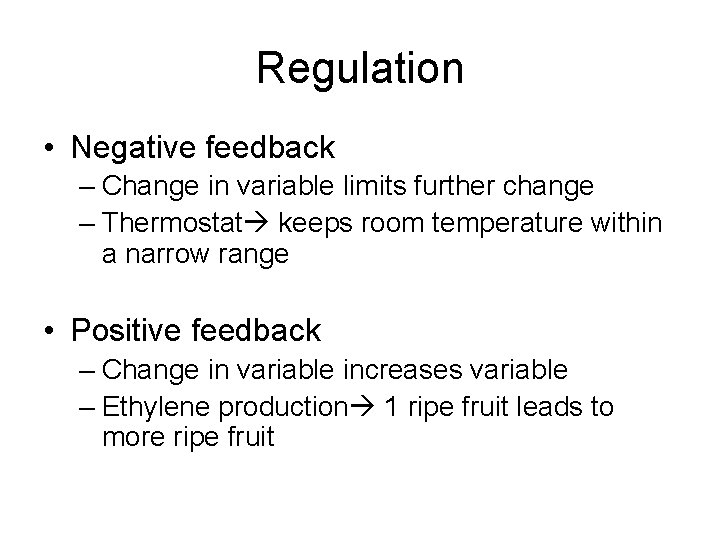 Regulation

• Negative feedback
– Change in variable limits further change
– Thermostat→ keeps room temperature within a narrow range

• Positive feedback
– Change in variable increases variable
– Ethylene production→ 1 ripe fruit leads to more ripe fruit